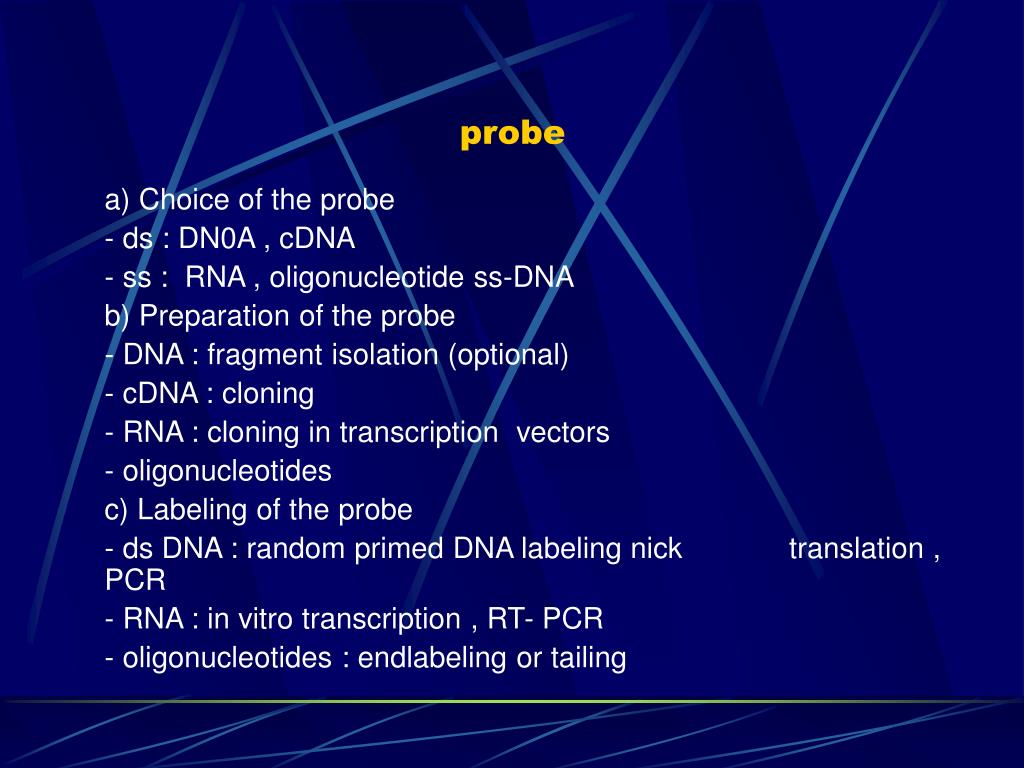 probe

a) Choice of the probe
- ds : DN0A , cDNA
- ss : RNA , oligonucleotide ss-DNA
b) Preparation of the probe
- DNA : fragment isolation (optional)
- cDNA : cloning
- RNA : cloning in transcription vectors
- oligonucleotides
c) Labeling of the probe
- ds DNA : random primed DNA labeling nick translation , PCR
- RNA : in vitro transcription , RT- PCR
- oligonucleotides : endlabeling or tailing